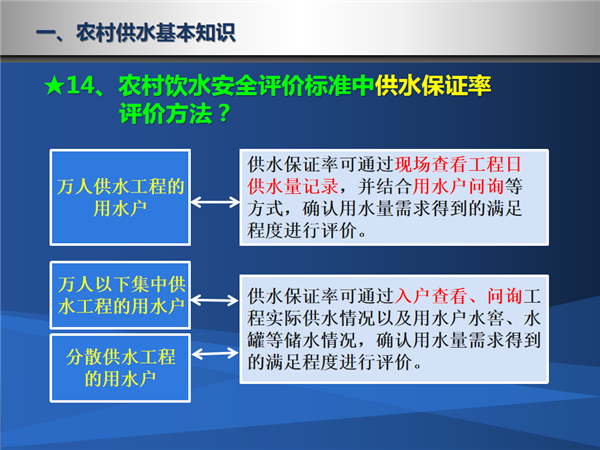 一、农村供水基本知识

★14、农村饮水安全评价标准中供水保证率评价方法？

万人供水工程的用水户

供水保证率可通过现场查看工程日供水量记录，并结合用水户问询等方式，确认用水量需求得到的满足程度进行评价。

万人以下集中供水工程的用水户

分散供水工程的用水户

供水保证率可通过入户查看、问询工程实际供水情况以及用水户水窖、水罐等储水情况，确认用水量需求得到的满足程度进行评价。